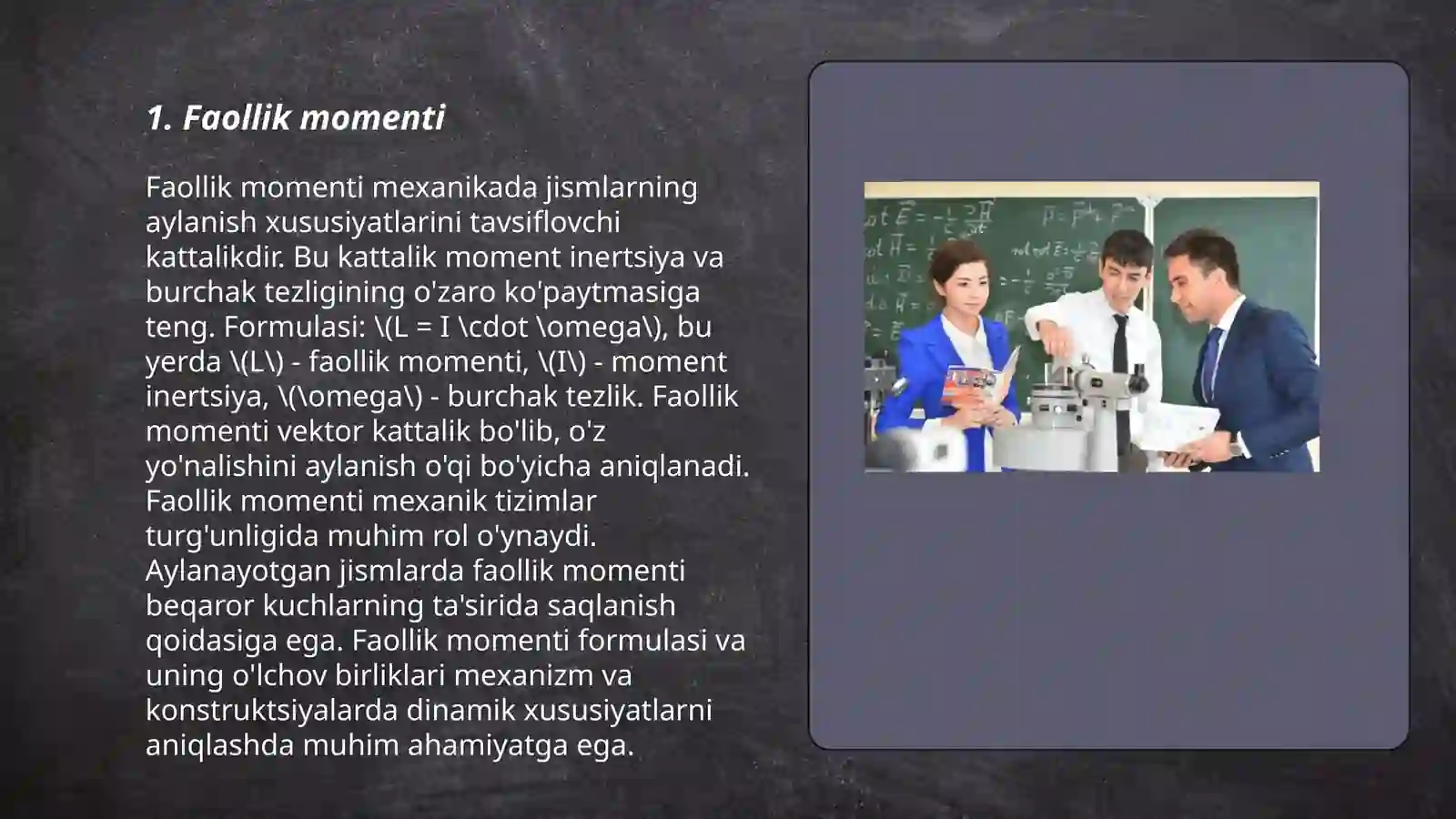 1. Faollik momenti

Faollik momenti mexanikada jismlarning aylanish xususiyatlarini tavsiflovchi kattalikdir. Bu kattalik moment inertsiya va burchak tezligining o'zaro ko'paytmasiga teng. Formulasi: \(L = I \cdot \omega\), bu yerda \(L\) - faollik momenti, \(I\) - moment inertsiya, \(\omega\) - burchak tezlik. Faollik momenti vektor kattalik bo'lib, o'z yo'nalishini aylanish o'qi bo'yicha aniqlanadi. Faollik momenti mexanik tizimlar turg'unligida muhim rol o'ynaydi. Aylanayotgan jismlarda faollik momenti beqaror kuchlarning ta'sirida saqlanish qoidasiga ega. Faollik momenti formulasi va uning o'lchov birliklari mexanizm va konstruktsiyalarda dinamik xususiyatlarni aniqlashda muhim ahamiyatga ega.